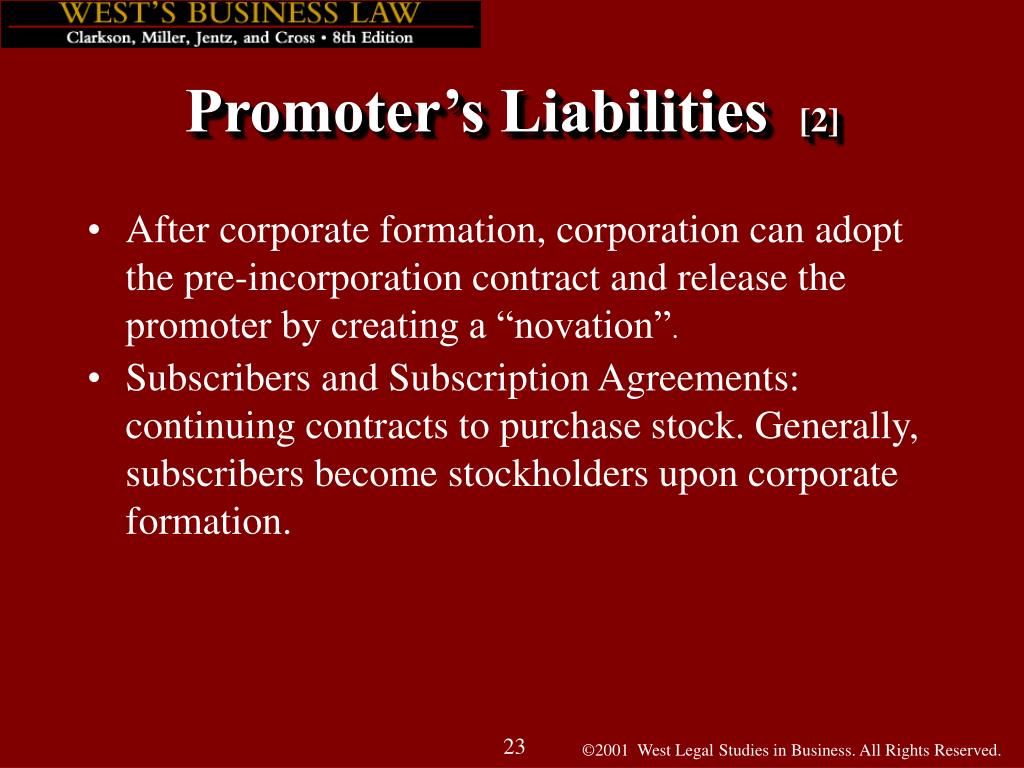 WEST'S BUSINESS LAW
Clarkson, Miller, Jentz, and Cross • 8th Edition

Promoter's Liabilities [2]

• After corporate formation, corporation can adopt the pre-incorporation contract and release the promoter by creating a "novation".
• Subscribers and Subscription Agreements: continuing contracts to purchase stock. Generally, subscribers become stockholders upon corporate formation.

23

©2001 West Legal Studies in Business. All Rights Reserved.